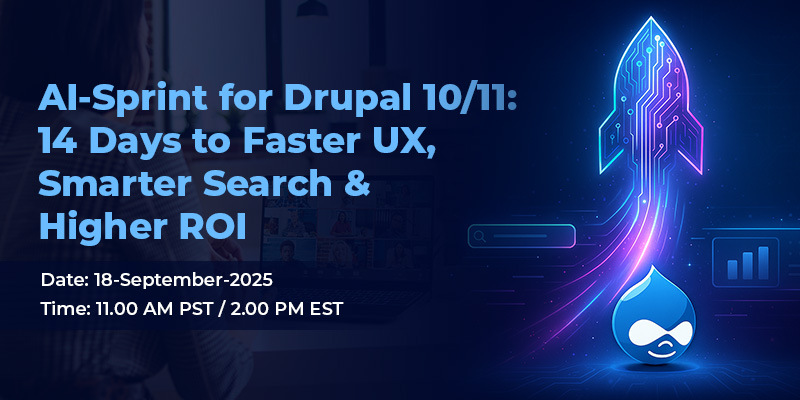 AI-Sprint for Drupal 10/11: 14 Days to Faster UX, Smarter Search & Higher ROI

Date: 18-September-2025

Time: 11.00 AM PST / 2.00 PM EST